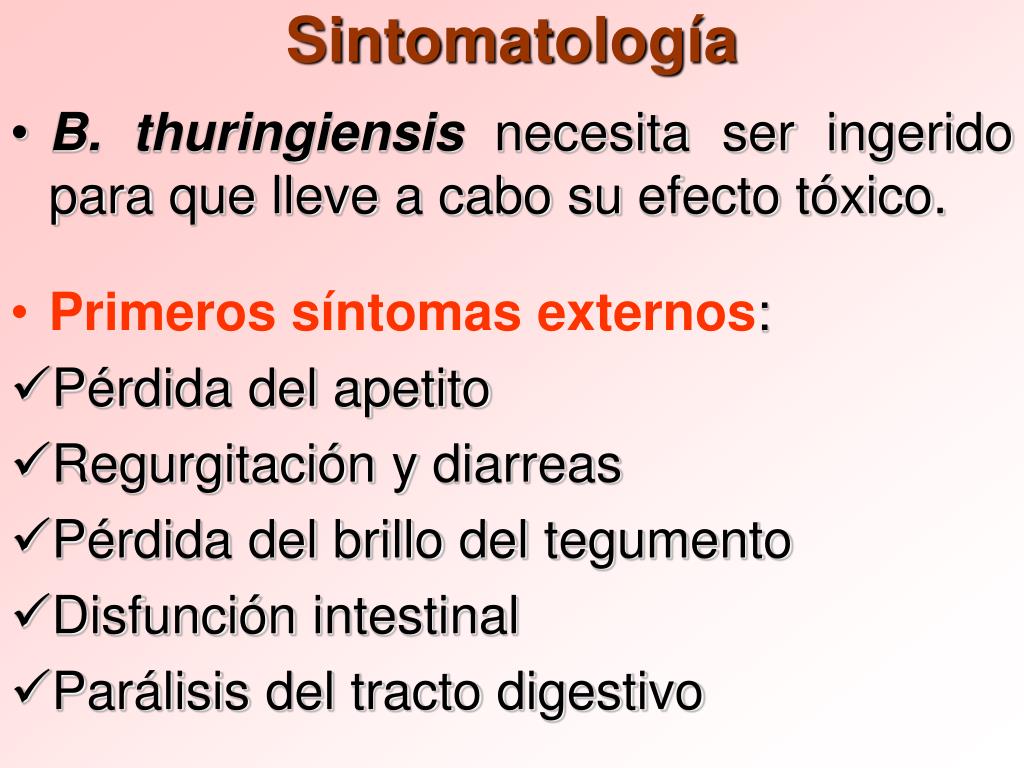 Sintomatología

• B. thuringiensis necesita ser ingerido para que lleve a cabo su efecto tóxico.

• Primeros síntomas externos:

✓Pérdida del apetito
✓Regurgitación y diarreas
✓Pérdida del brillo del tegumento
✓Disfunción intestinal
✓Parálisis del tracto digestivo